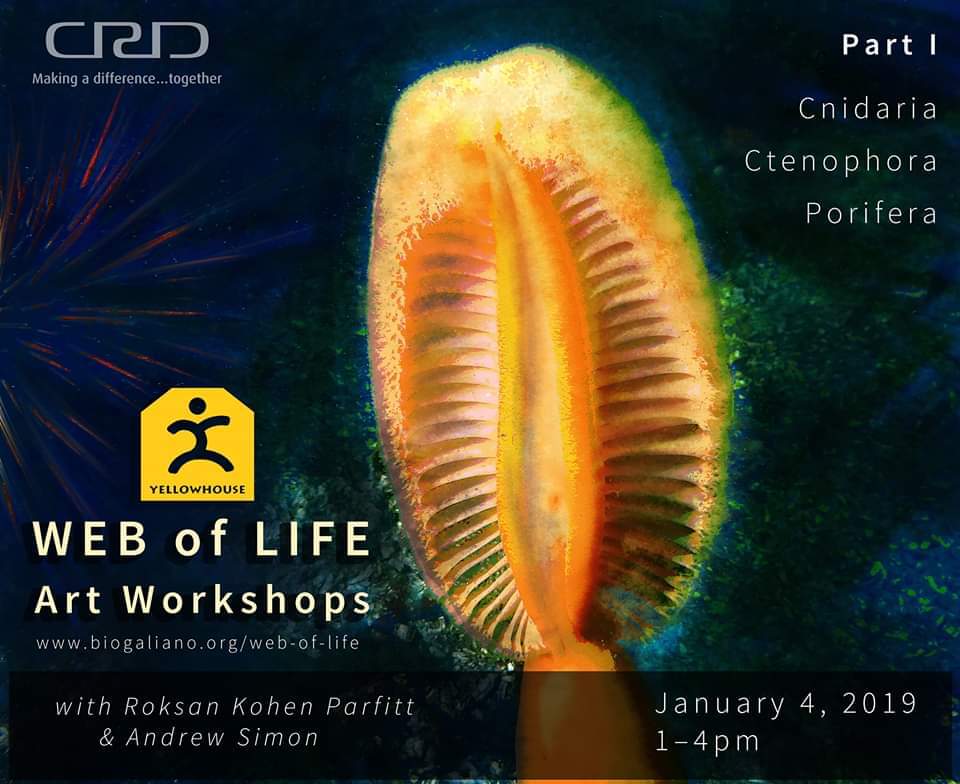 CRD
Making a difference...together

Part I
Cnidaria
Ctenophora
Porifera

YELLOWHOUSE

WEB of LIFE
Art Workshops
www.biogaliano.org/web-of-life

with Roksan Kohen Parfitt
& Andrew Simon

January 4, 2019
1–4pm